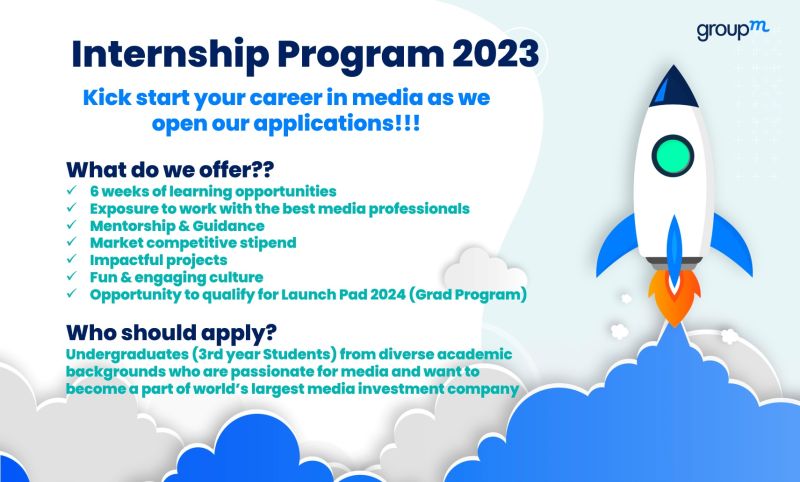 groupm

Internship Program 2023

Kick start your career in media as we open our applications!!!

What do we offer??
✓ 6 weeks of learning opportunities
✓ Exposure to work with the best media professionals
✓ Mentorship & Guidance
✓ Market competitive stipend
✓ Impactful projects
✓ Fun & engaging culture
✓ Opportunity to qualify for Launch Pad 2024 (Grad Program)

Who should apply?
Undergraduates (3rd year Students) from diverse academic backgrounds who are passionate for media and want to become a part of world's largest media investment company